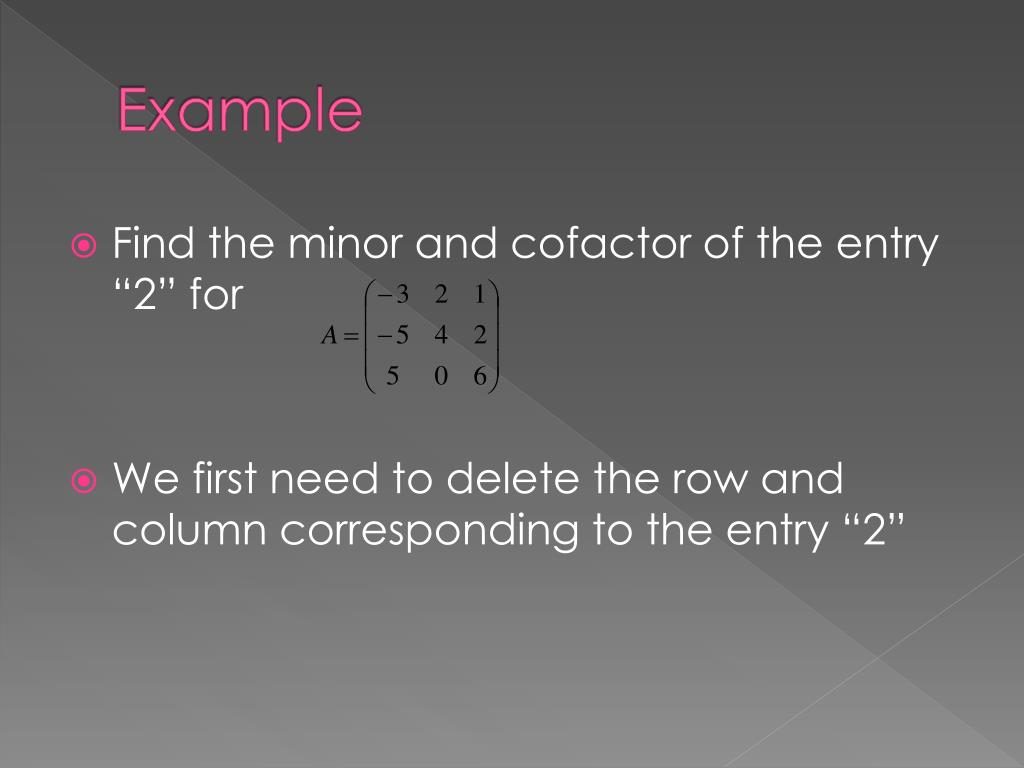 Example

Find the minor and cofactor of the entry “2” for $A = \begin{pmatrix} -3 & 2 & 1 \\ -5 & 4 & 2 \\ 5 & 0 & 6 \end{pmatrix}$

We first need to delete the row and column corresponding to the entry “2”